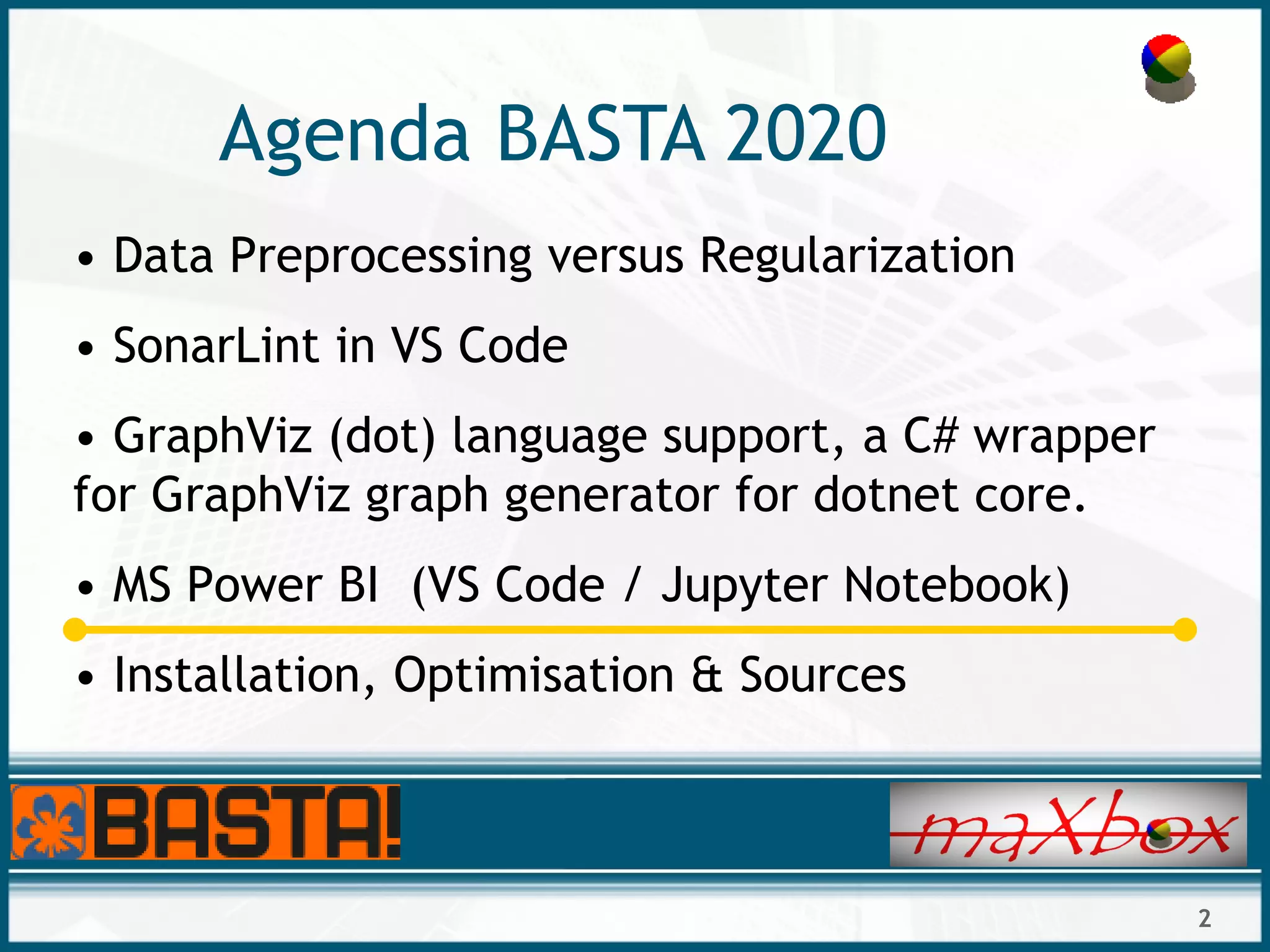 Agenda BASTA 2020

• Data Preprocessing versus Regularization

• SonarLint in VS Code

• GraphViz (dot) language support, a C# wrapper for GraphViz graph generator for dotnet core.

• MS Power BI (VS Code / Jupyter Notebook)

• Installation, Optimisation & Sources

BASTA!

maXbox

2